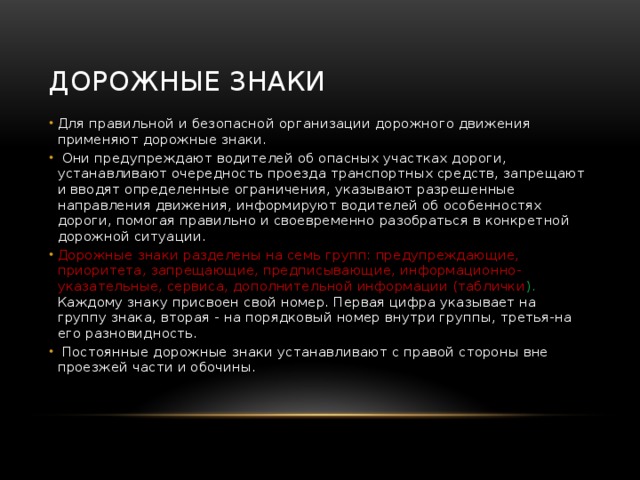 ДОРОЖНЫЕ ЗНАКИ

• Для правильной и безопасной организации дорожного движения применяют дорожные знаки.

• Они предупреждают водителей об опасных участках дороги, устанавливают очередность проезда транспортных средств, запрещают и вводят определенные ограничения, указывают разрешенные направления движения, информируют водителей об особенностях дороги, помогая правильно и своевременно разобраться в конкретной дорожной ситуации.

• Дорожные знаки разделены на семь групп: предупреждающие, приоритета, запрещающие, предписывающие, информационно-указательные, сервиса, дополнительной информации (таблички). Каждому знаку присвоен свой номер. Первая цифра указывает на группу знака, вторая - на порядковый номер внутри группы, третья-на его разновидность.

• Постоянные дорожные знаки устанавливают с правой стороны вне проезжей части и обочины.